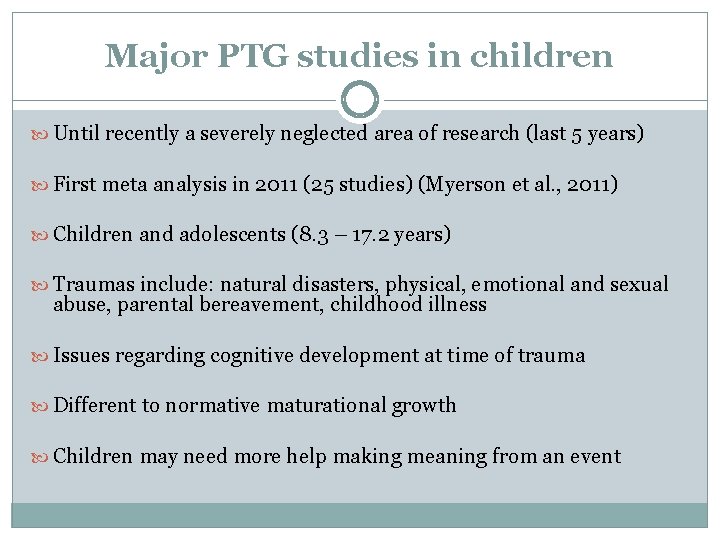 Major PTG studies in children

Until recently a severely neglected area of research (last 5 years)

First meta analysis in 2011 (25 studies) (Myerson et al., 2011)

Children and adolescents (8.3 – 17.2 years)

Traumas include: natural disasters, physical, emotional and sexual abuse, parental bereavement, childhood illness

Issues regarding cognitive development at time of trauma

Different to normative maturational growth

Children may need more help making meaning from an event